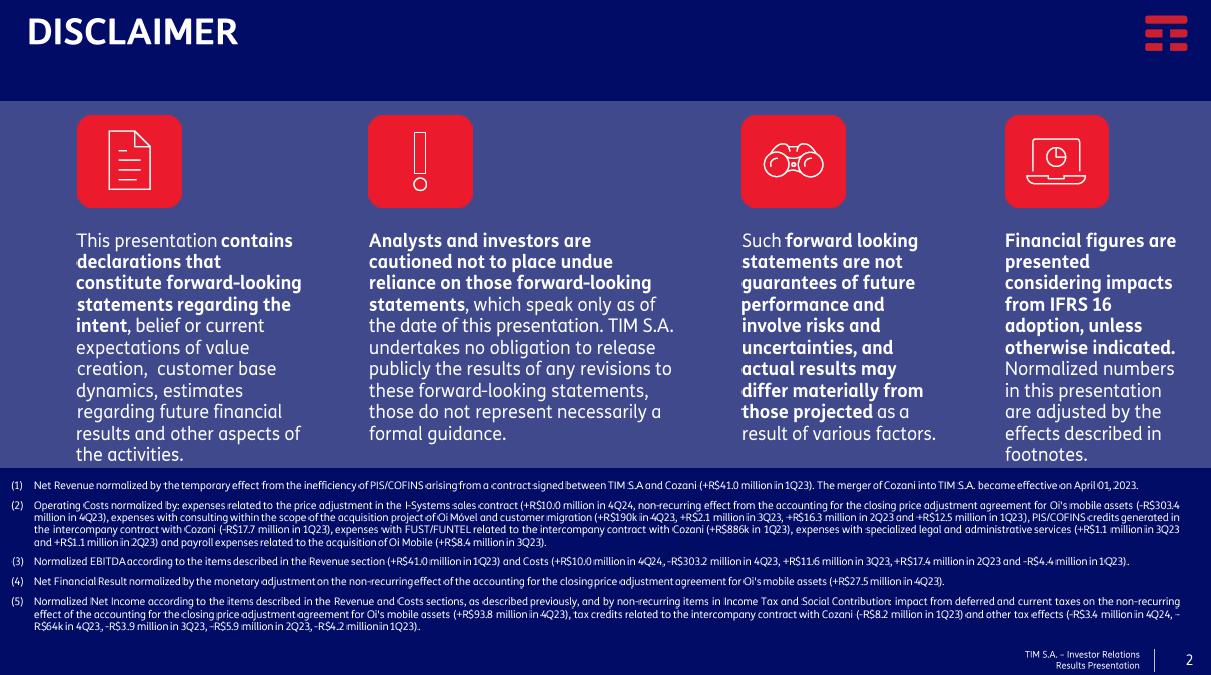 DISCLAIMER

This presentation contains declarations that constitute forward-looking statements regarding the intent, belief or current expectations of value creation, customer base dynamics, estimates regarding future financial results and other aspects of the activities.

Analysts and investors are cautioned not to place undue reliance on those forward-looking statements, which speak only as of the date of this presentation. TIM S.A. undertakes no obligation to release publicly the results of any revisions to these forward-looking statements, those do not represent necessarily a formal guidance.

Such forward looking statements are not guarantees of future performance and involve risks and uncertainties, and actual results may differ materially from those projected as a result of various factors.

Financial figures are presented considering impacts from IFRS 16 adoption, unless otherwise indicated. Normalized numbers in this presentation are adjusted by the effects described in footnotes.

(1) Net Revenue normalized by the temporary effect from the inefficiency of PIS/COFINS arising from a contract signed between TIM S.A and Cozani (+R$41.0 million in 1Q23). The merger of Cozani into TIM S.A. became effective on April 01, 2023.

(2) Operating Costs normalized by: expenses related to the price adjustment in the I-Systems sales contract (+R$10.0 million in 4Q24, non-recurring effect from the accounting for the closing price adjustment agreement for Oi's mobile assets (-R$303.4 million in 4Q23), expenses with consulting within the scope of the acquisition project of Oi Móvel and customer migration (+R$190k in 4Q23, +R$2.1 million in 3Q23, +R$16.3 million in 2Q23 and +R$12.5 million in 1Q23), PIS/COFINS credits generated in the intercompany contract with Cozani (-R$17.7 million in 1Q23), expenses with FUST/FUNTEL related to the intercompany contract with Cozani (+R$886k in 1Q23), expenses with specialized legal and administrative services (+R$1.1 million in 3Q23 and +R$1.1 million in 2Q23) and payroll expenses related to the acquisition of Oi Mobile (+R$8.4 million in 3Q23).

(3) Normalized EBITDA according to the items described in the Revenue section (+R$41.0 million in 1Q23) and Costs (+R$10.0 million in 4Q24, -R$303.2 million in 4Q23, +R$11.6 million in 3Q23, +R$17.4 million in 2Q23 and -R$4.4 million in 1Q23).

(4) Net Financial Result normalized by the monetary adjustment on the non-recurring effect of the accounting for the closing price adjustment agreement for Oi's mobile assets (+R$27.5 million in 4Q23).

(5) Normalized Net Income according to the items described in the Revenue and Costs sections, as described previously, and by non-recurring items in Income Tax and Social Contribution: impact from deferred and current taxes on the non-recurring effect of the accounting for the closing price adjustment agreement for Oi's mobile assets (+R$93.8 million in 4Q23), tax credits related to the intercompany contract with Cozani (-R$8.2 million in 1Q23) and other tax effects (-R$3.4 million in 4Q24, -R$64k in 4Q23, -R$3.9 million in 3Q23, -R$5.9 million in 2Q23, -R$4.2 million in 1Q23).

TIM S.A. – Investor Relations
Results Presentation
2